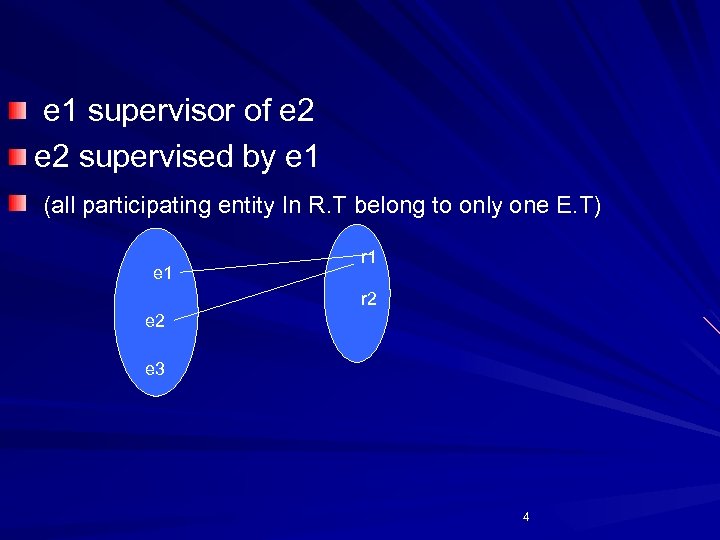 e1 supervisor of e2

e2 supervised by e1

(all participating entity In R.T belong to only one E.T)

e1

e2

e3

r1

r2

4